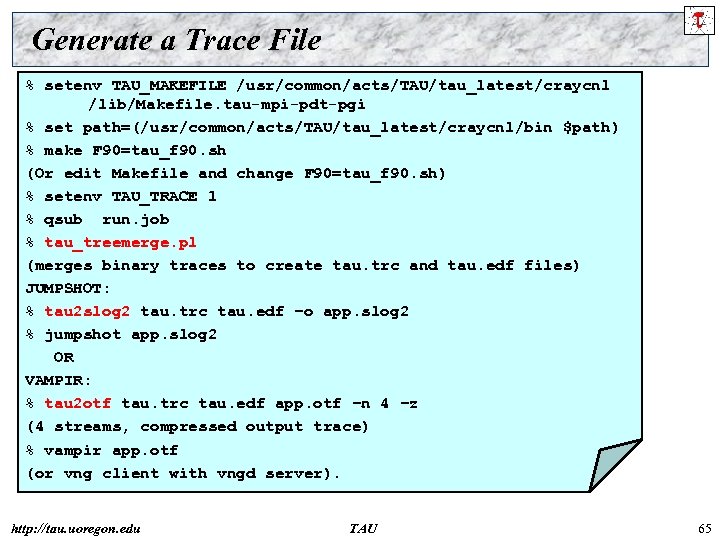 Generate a Trace File

% setenv TAU_MAKEFILE /usr/common/acts/TAU/tau_latest/craycnl
/lib/Makefile.tau-mpi-pdt-pgi
% set path=(/usr/common/acts/TAU/tau_latest/craycnl/bin $path)
% make F90=tau_f90.sh
(Or edit Makefile and change F90=tau_f90.sh)
% setenv TAU_TRACE 1
% qsub run.job
% tau_treemerge.pl
(merges binary traces to create tau.trc and tau.edf files)
JUMPSHOT:
% tau2slog2 tau.trc tau.edf -o app.slog2
% jumpshot app.slog2
OR
VAMPIR:
% tau2otf tau.trc tau.edf app.otf -n 4 -z
(4 streams, compressed output trace)
% vampir app.otf
(or vng client with vngd server).

http://tau.uoregon.edu TAU 65